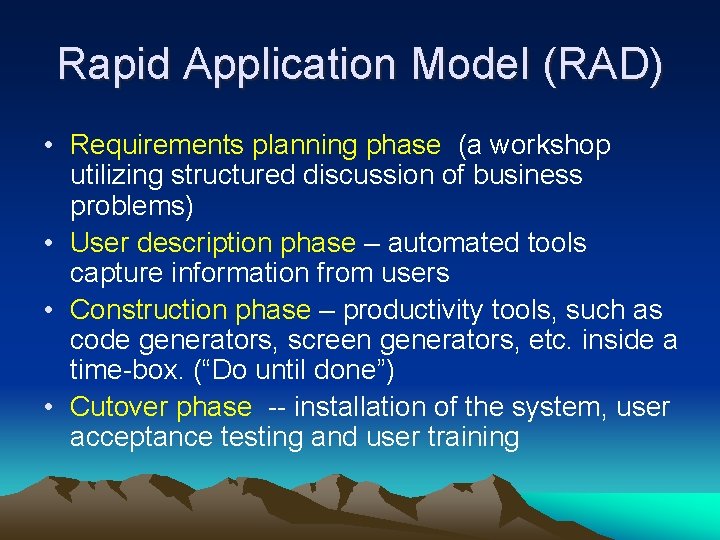 Rapid Application Model (RAD)

• Requirements planning phase (a workshop utilizing structured discussion of business problems)
• User description phase – automated tools capture information from users
• Construction phase – productivity tools, such as code generators, screen generators, etc. inside a time-box. (“Do until done”)
• Cutover phase -- installation of the system, user acceptance testing and user training